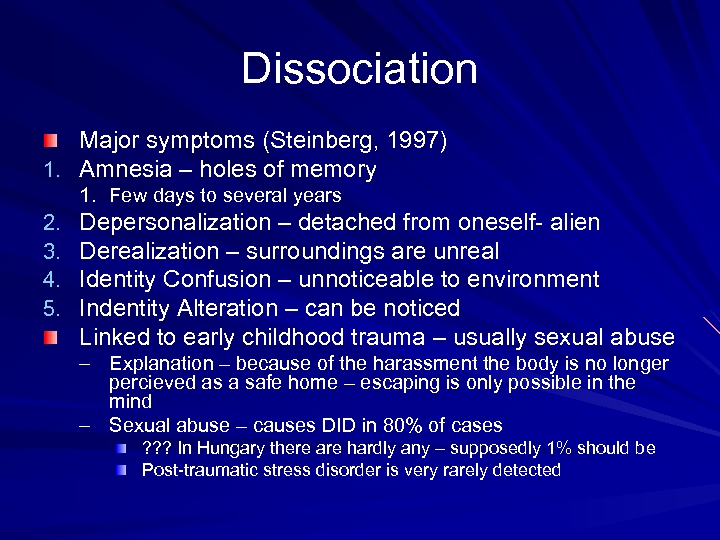 Dissociation

Major symptoms (Steinberg, 1997)

1. Amnesia – holes of memory
   1. Few days to several years
2. Depersonalization – detached from oneself- alien
3. Derealization – surroundings are unreal
4. Identity Confusion – unnoticeable to environment
5. Indentity Alteration – can be noticed

Linked to early childhood trauma – usually sexual abuse

– Explanation – because of the harassment the body is no longer percieved as a safe home – escaping is only possible in the mind

– Sexual abuse – causes DID in 80% of cases

??? In Hungary there are hardly any – supposedly 1% should be

Post-traumatic stress disorder is very rarely detected